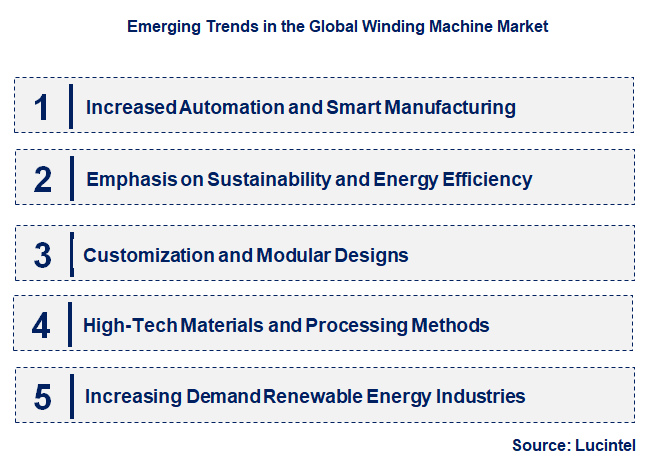 Emerging Trends in the Global Winding Machine Market

1 Increased Automation and Smart Manufacturing

2 Emphasis on Sustainability and Energy Efficiency

3 Customization and Modular Designs

4 High-Tech Materials and Processing Methods

5 Increasing Demand Renewable Energy Industries

Source: Lucintel